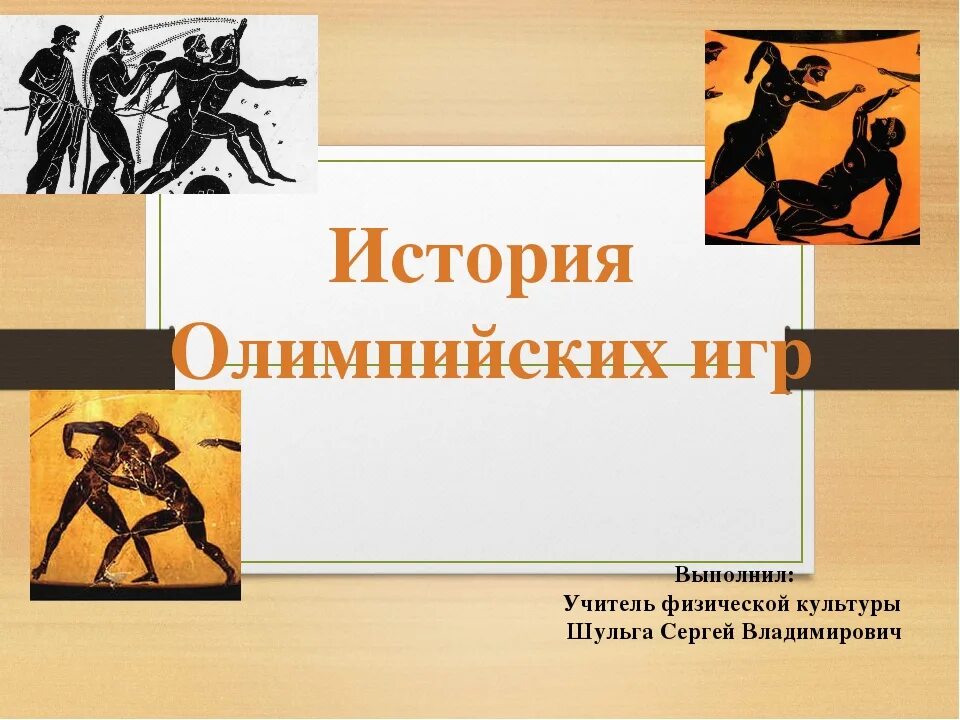 История Олимпийских игр

Выполнил:
Учитель физической культуры
Шульга Сергей Владимирович